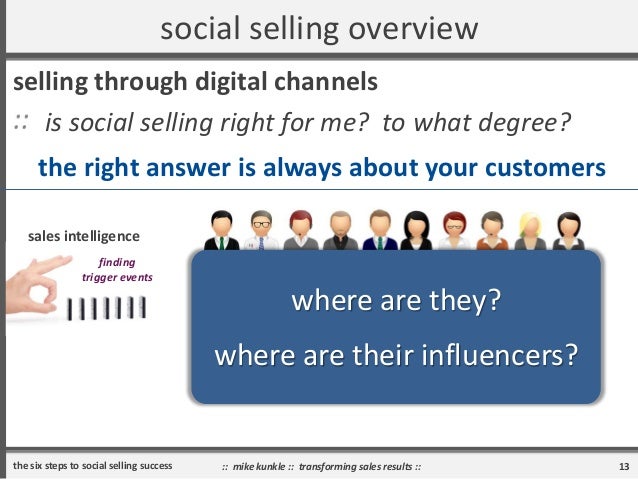 social selling overview

selling through digital channels

:: is social selling right for me? to what degree?

the right answer is always about your customers

sales intelligence

finding trigger events

where are they?

where are their influencers?

the six steps to social selling success

:: mike kunkle :: transforming sales results ::

13